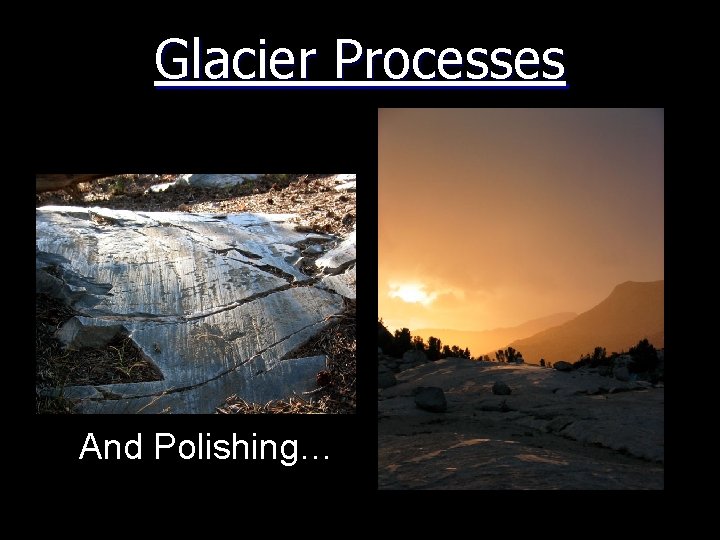 Glacier Processes

And Polishing…